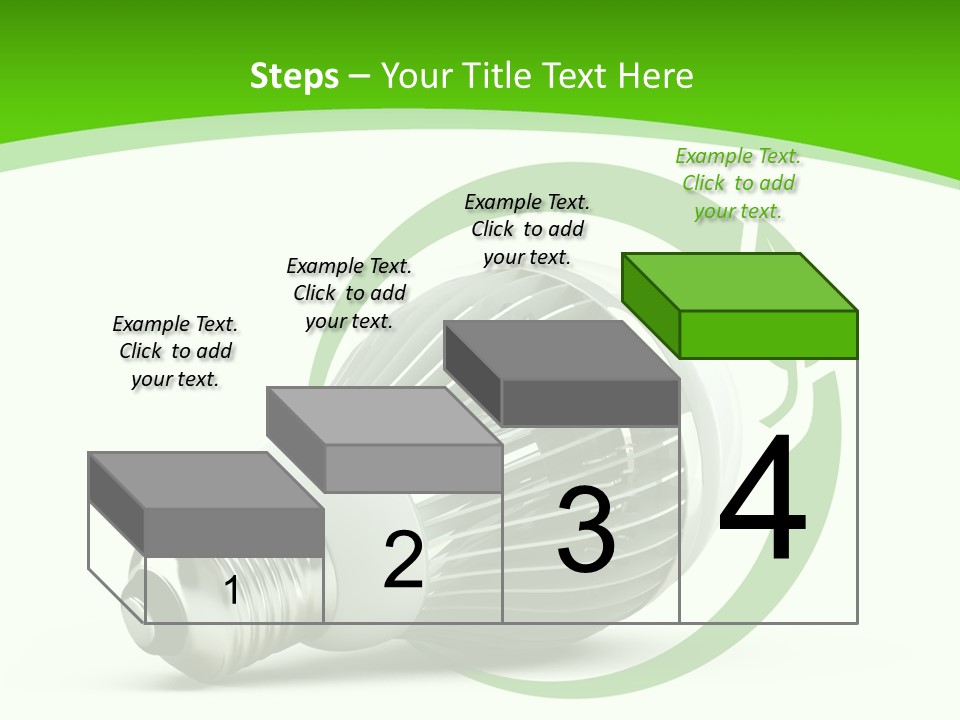 Steps – Your Title Text Here

Example Text. Click to add your text.

Example Text. Click to add your text.

Example Text. Click to add your text.

Example Text. Click to add your text.

1

2

3

4